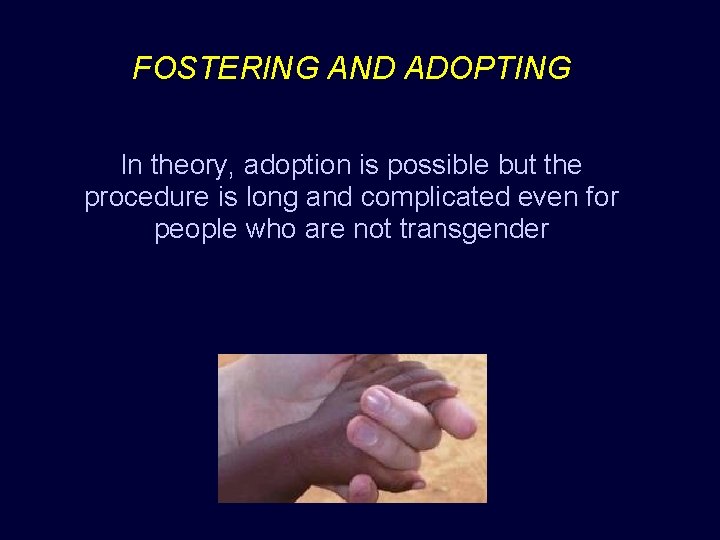 FOSTERING AND ADOPTING

In theory, adoption is possible but the procedure is long and complicated even for people who are not transgender